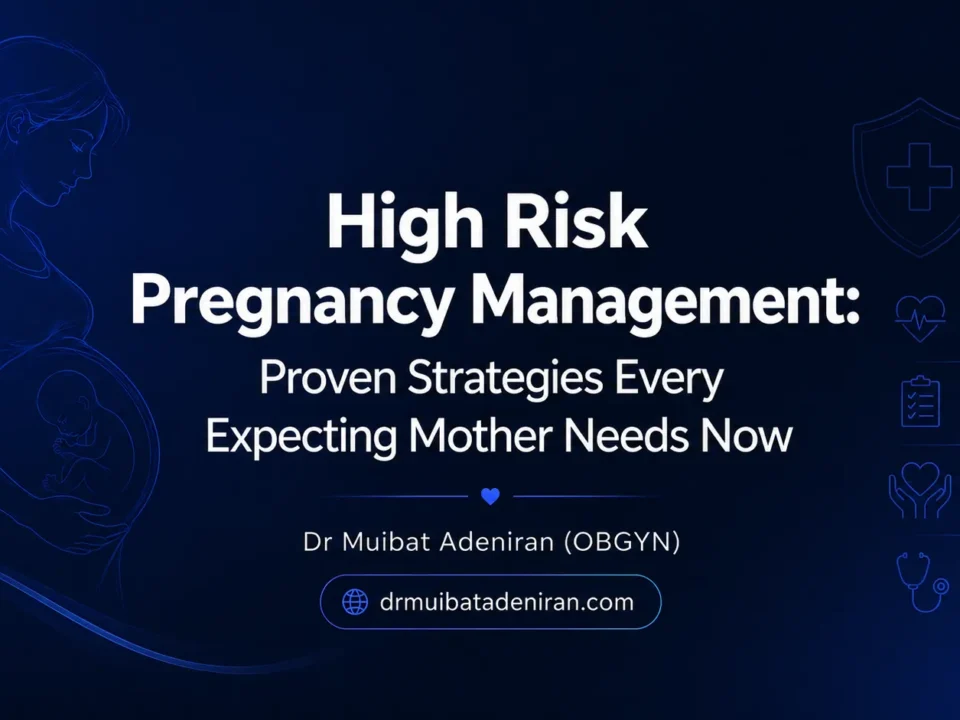 High Risk
Pregnancy Management:
Proven Strategies Every
Expecting Mother Needs Now

Dr Muibat Adeniran (OBGYN)

drmuibatadeniran.com